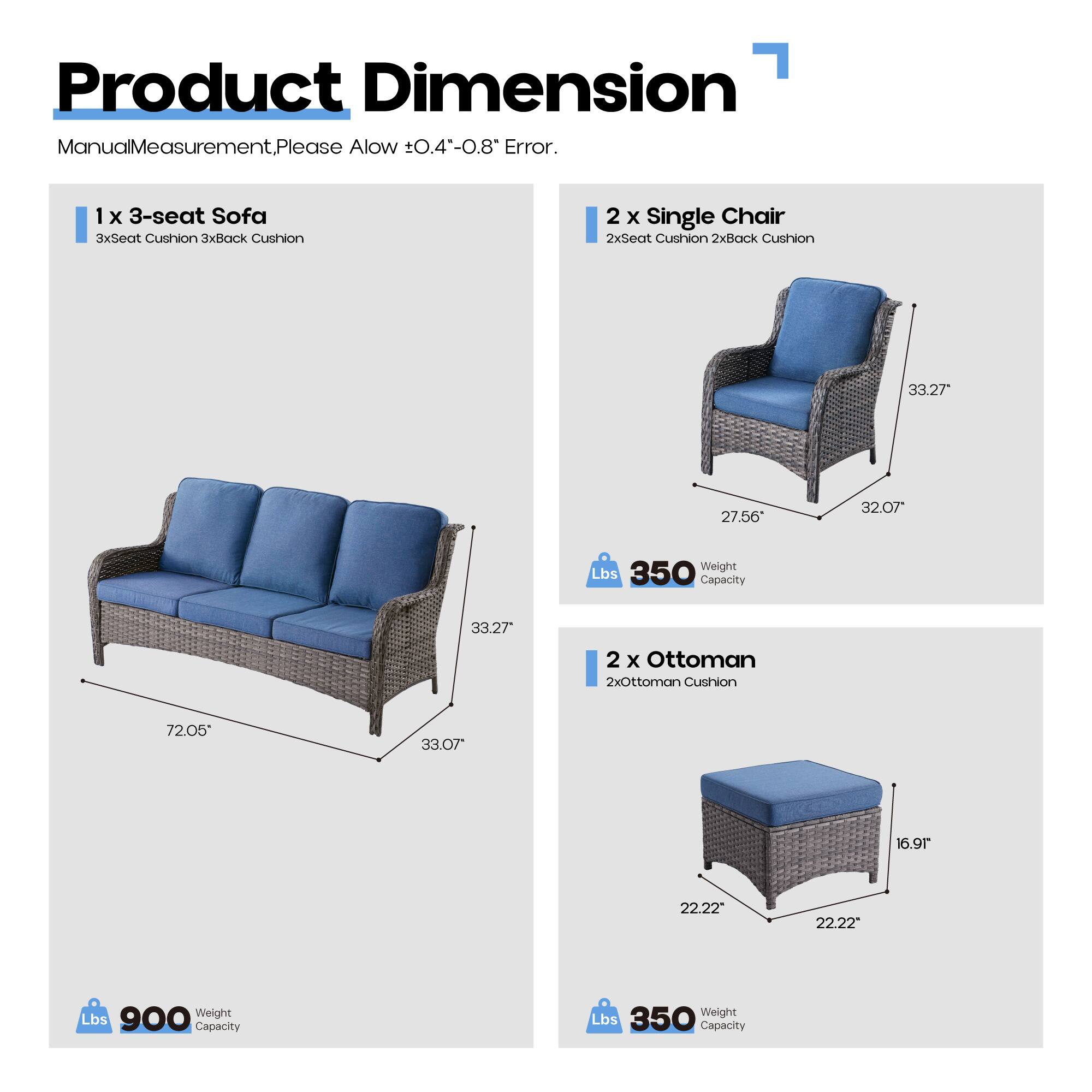 Product Dimension

ManualMeasurement,Please Alow ±0.4"-0.8" Error.

1 x 3-seat Sofa
3xSeat Cushion 3xBack Cushion

33.27"
72.05"
33.07"

Lbs 900 Weight Capacity

2 x Single Chair
2xSeat Cushion 2xBack Cushion

33.27"
27.56"
32.07"

Lbs 350 Weight Capacity

2 x Ottoman
2xOttoman Cushion

16.91"
22.22"
22.22"

Lbs 350 Weight Capacity